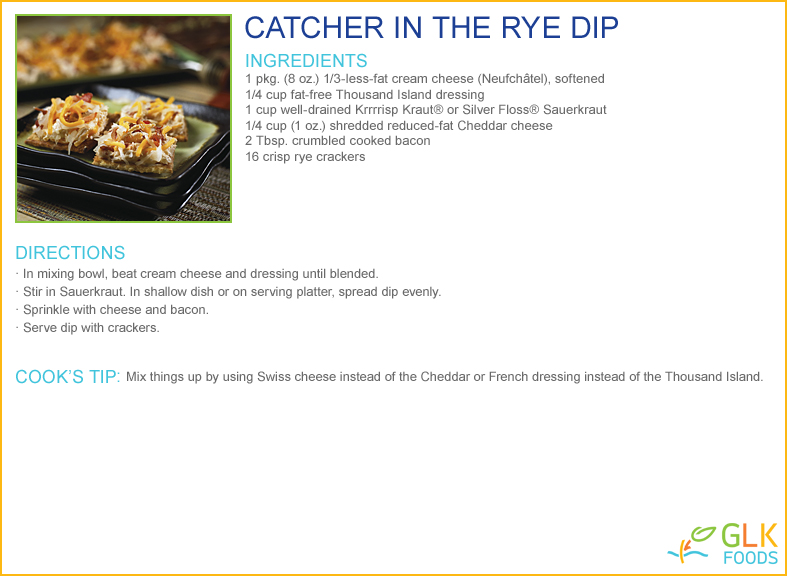 CATCHER IN THE RYE DIP

INGREDIENTS
1 pkg. (8 oz.) 1/3-less-fat cream cheese (Neufchâtel), softened
1/4 cup fat-free Thousand Island dressing
1 cup well-drained Krrrrisp Kraut® or Silver Floss® Sauerkraut
1/4 cup (1 oz.) shredded reduced-fat Cheddar cheese
2 Tbsp. crumbled cooked bacon
16 crisp rye crackers

DIRECTIONS
· In mixing bowl, beat cream cheese and dressing until blended.
· Stir in Sauerkraut. In shallow dish or on serving platter, spread dip evenly.
· Sprinkle with cheese and bacon.
· Serve dip with crackers.

COOK'S TIP: Mix things up by using Swiss cheese instead of the Cheddar or French dressing instead of the Thousand Island.

GLK FOODS